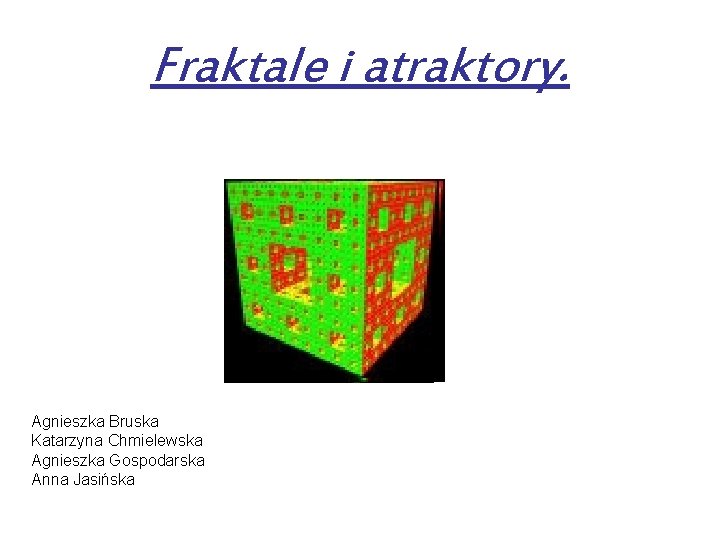 Fraktale i atraktory.

Agnieszka Bruska
Katarzyna Chmielewska
Agnieszka Gospodarska
Anna Jasińska